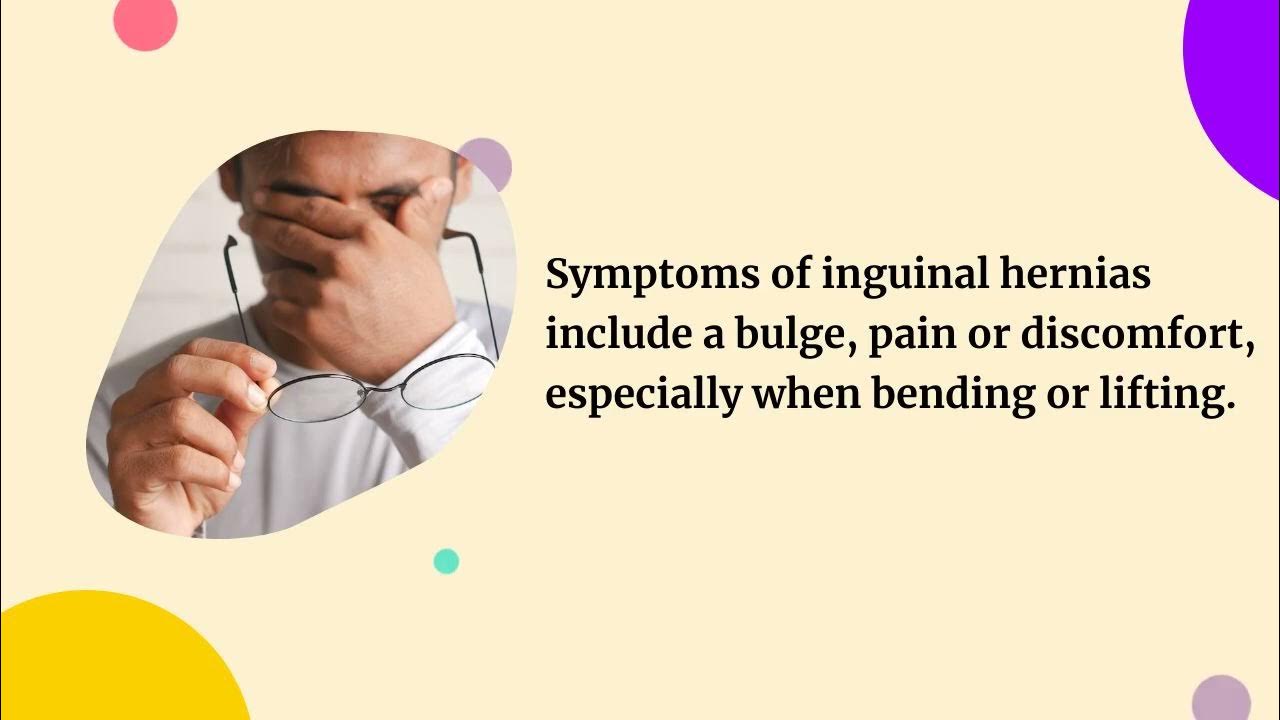 Symptoms of inguinal hernias include a bulge, pain or discomfort, especially when bending or lifting.